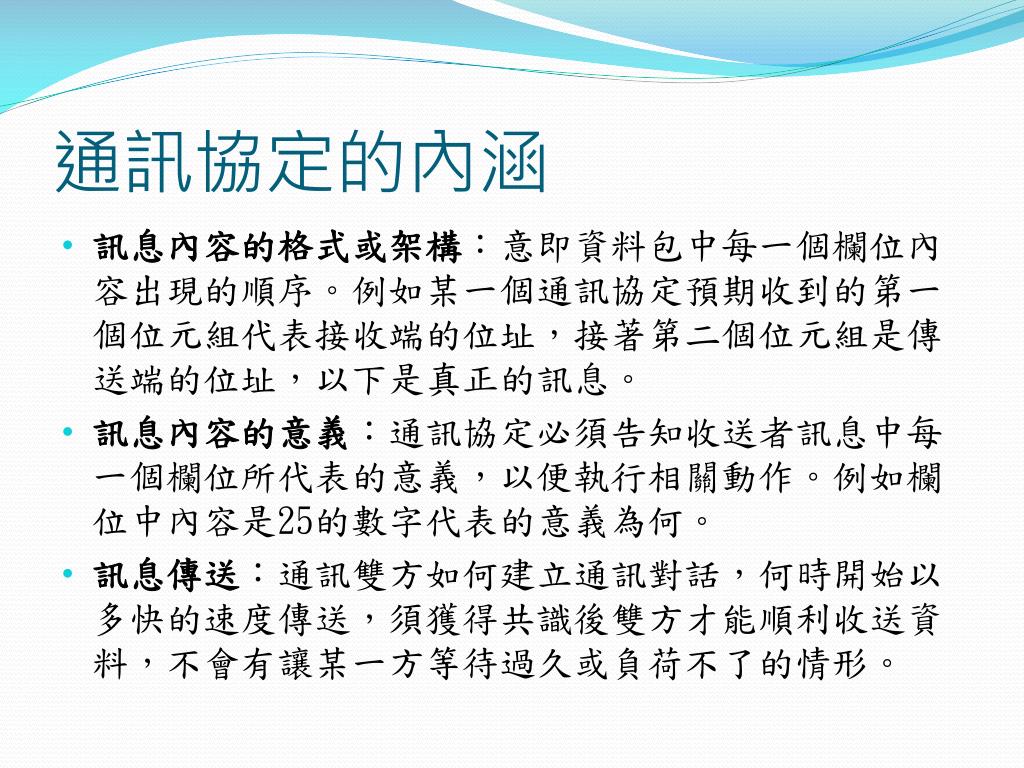 通訊協定的內涵

• 訊息內容的格式或架構：意即資料包中每一個欄位內容出現的順序。例如某一個通訊協定預期收到的第一個位元組代表接收端的位址，接著第二個位元組是傳送端的位址，以下是真正的訊息。

• 訊息內容的意義：通訊協定必須告知收送者訊息中每一個欄位所代表的意義，以便執行相關動作。例如欄位中內容是25的數字代表的意義為何。

• 訊息傳送：通訊雙方如何建立通訊對話，何時開始以多快的速度傳送，須獲得共識後雙方才能順利收送資料，不會有讓某一方等待過久或負荷不了的情形。